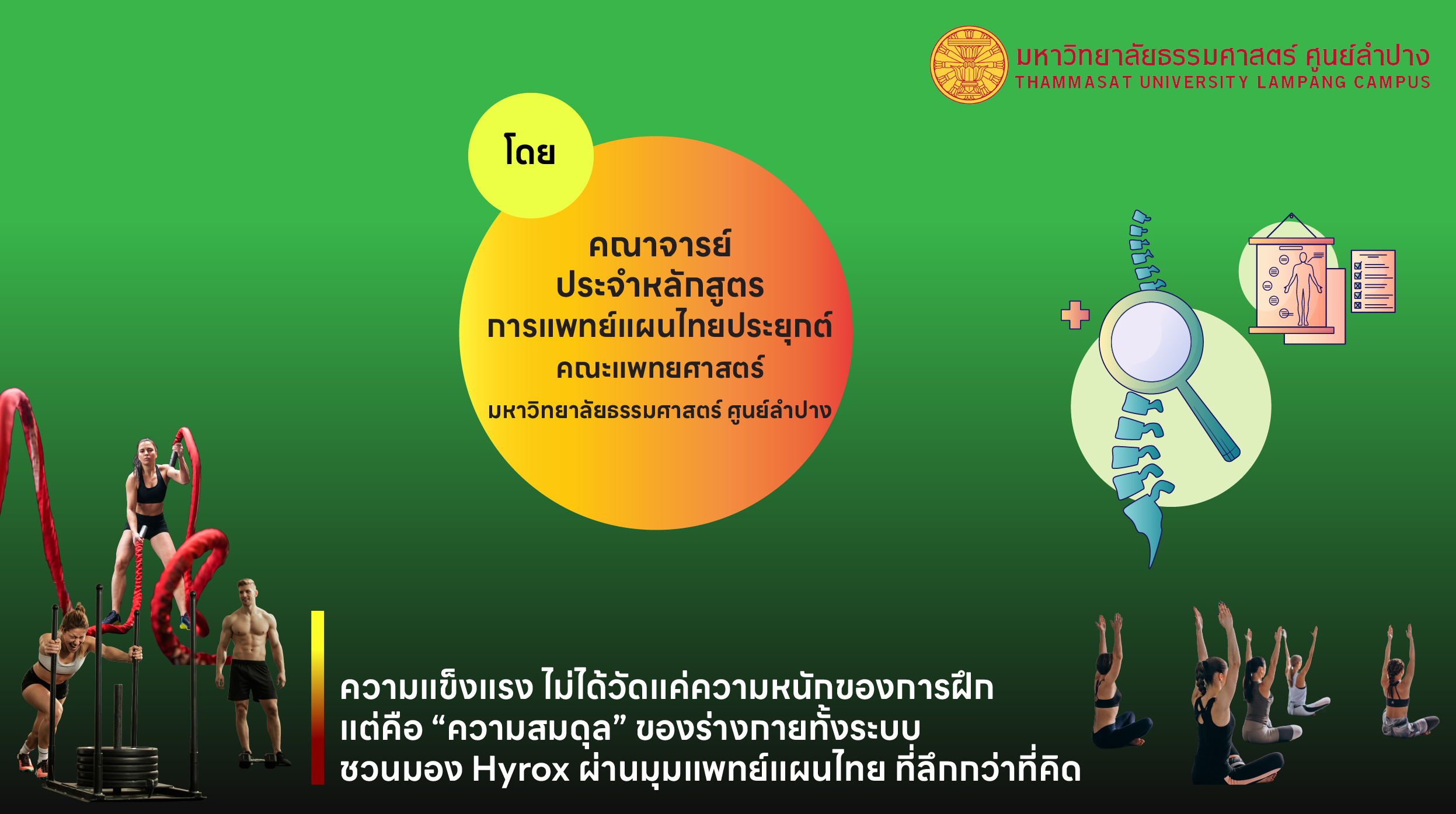 มหาวิทยาลัยธรรมศาสตร์ ศูนย์ลำปาง
THAMMASAT UNIVERSITY LAMPANG CAMPUS

โดย

คณาจารย์
ประจำหลักสูตร
การแพทย์แผนไทยประยุกต์
คณะแพทยศาสตร์
มหาวิทยาลัยธรรมศาสตร์ ศูนย์ลำปาง

ความแข็งแรง ไม่ได้วัดแค่ความหนักของการฝึก
แต่คือ “ความสมดุล” ของร่างกายทั้งระบบ
ชวนมอง Hyrox ผ่านมุมแพทย์แผนไทย ที่ลึกกว่าที่คิด